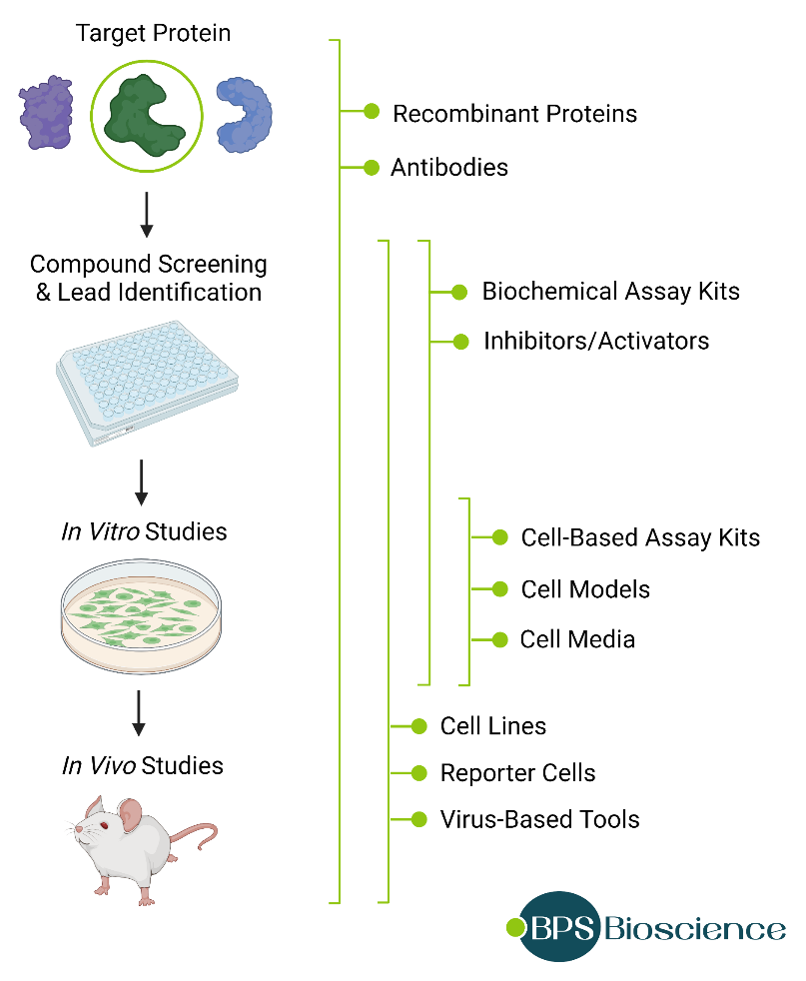 Target Protein

Compound Screening & Lead Identification

In Vitro Studies

In Vivo Studies

Recombinant Proteins

Antibodies

Biochemical Assay Kits

Inhibitors/Activators

Cell-Based Assay Kits

Cell Models

Cell Media

Cell Lines

Reporter Cells

Virus-Based Tools

BPS Bioscience